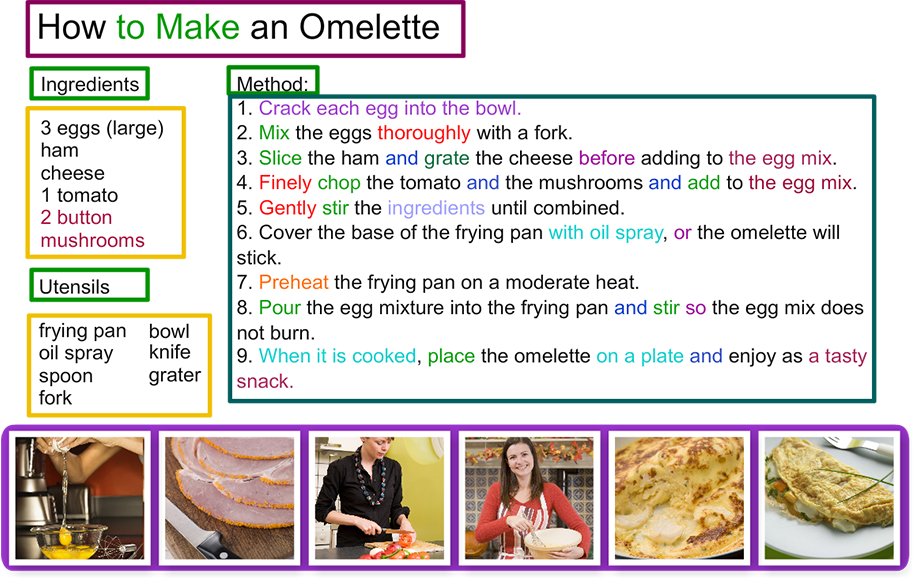 How to Make an Omelette

Ingredients

3 eggs (large)
ham
cheese
1 tomato
2 button mushrooms

Utensils

frying pan
oil spray
spoon
fork
bowl
knife
grater

Method:

1. Crack each egg into the bowl.
2. Mix the eggs thoroughly with a fork.
3. Slice the ham and grate the cheese before adding to the egg mix.
4. Finely chop the tomato and the mushrooms and add to the egg mix.
5. Gently stir the ingredients until combined.
6. Cover the base of the frying pan with oil spray, or the omelette will stick.
7. Preheat the frying pan on a moderate heat.
8. Pour the egg mixture into the frying pan and stir so the egg mix does not burn.
9. When it is cooked, place the omelette on a plate and enjoy as a tasty snack.